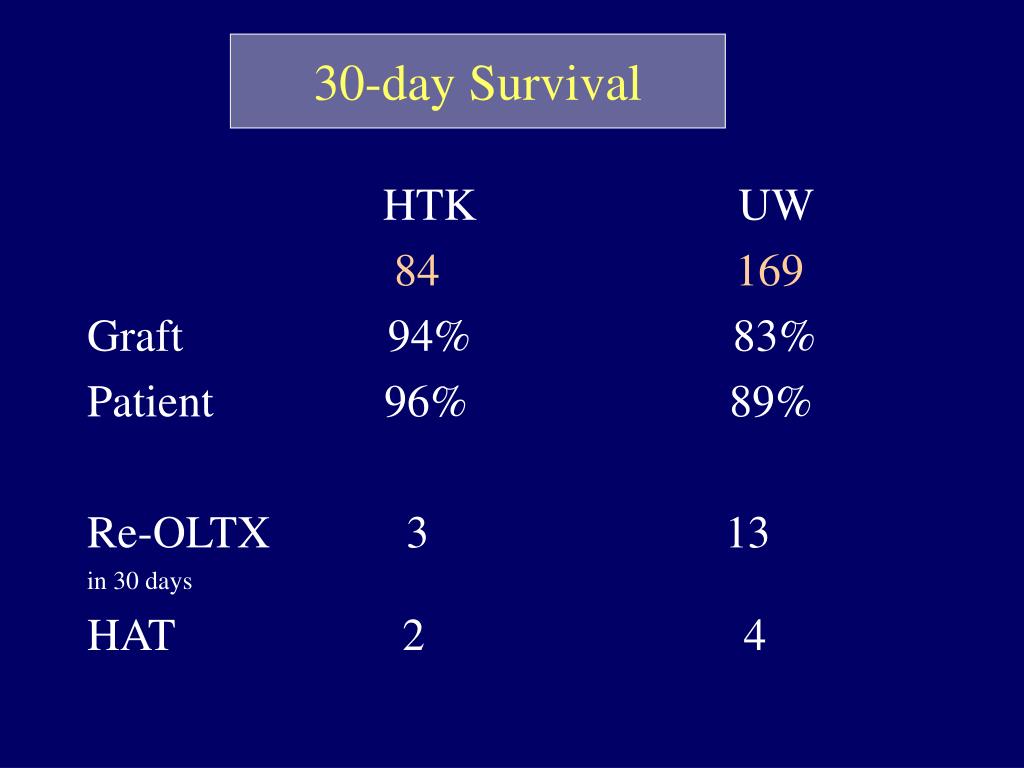 30-day Survival

|  | HTK | UW |
|---|---|---|
|  | 84 | 169 |
| Graft | 94% | 83% |
| Patient | 96% | 89% |
| Re-OLTX in 30 days | 3 | 13 |
| HAT | 2 | 4 |